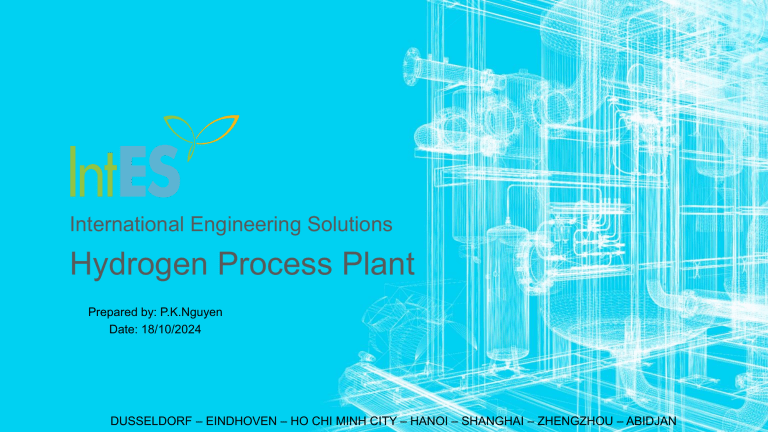 IntES

International Engineering Solutions

Hydrogen Process Plant

Prepared by: P.K.Nguyen
Date: 18/10/2024

DUSSELDORF – EINDHOVEN – HO CHI MINH CITY – HANOI – SHANGHAI – ZHENGZHOU – ABIDJAN